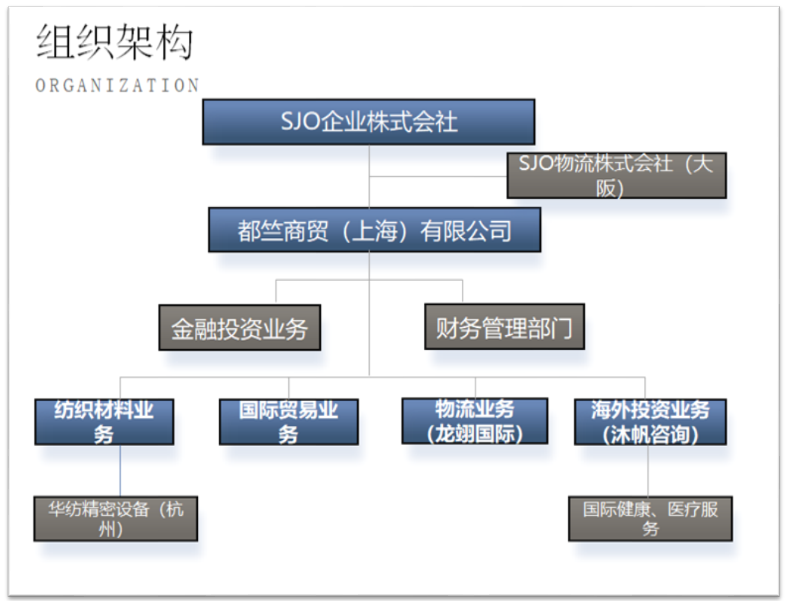 组织架构
ORGANIZATION

SJO企业株式会社

SJO物流株式会社（大阪）

都竺商贸（上海）有限公司

金融投资业务

财务管理部门

纺织材料业务

国际贸易业务

物流业务（龙翊国际）

海外投资业务（沐帆咨询）

华纺精密设备（杭州）

国际健康、医疗服务